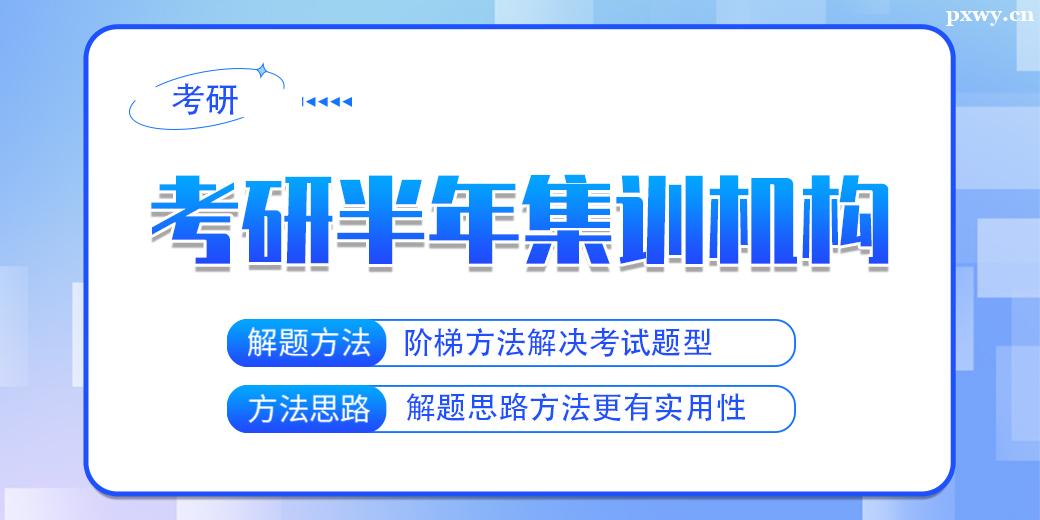 pxwy.cn

考研

考研半年集训机构

解题方法 阶梯方法解决考试题型

方法思路 解题思路方法更有实用性